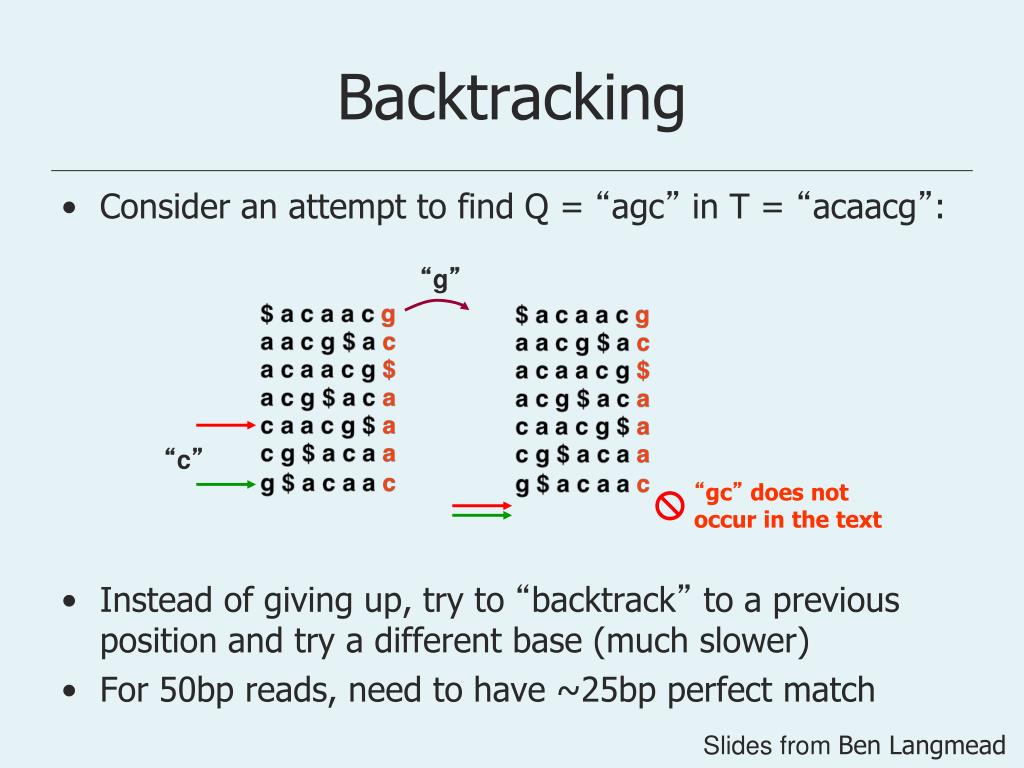 Backtracking

• Consider an attempt to find Q = “agc” in T = “acaacg”:

“g”

$ a c a a c g
a a c g $ a c
a c a a c g $
a c g $ a c a
c a a c g $ a
c g $ a c a a
g $ a c a a c

“c”

$ a c a a c g
a a c g $ a c
a c a a c g $
a c g $ a c a
c a a c g $ a
c g $ a c a a
g $ a c a a c

“gc” does not occur in the text

• Instead of giving up, try to “backtrack” to a previous position and try a different base (much slower)
• For 50bp reads, need to have ~25bp perfect match

Slides from Ben Langmead